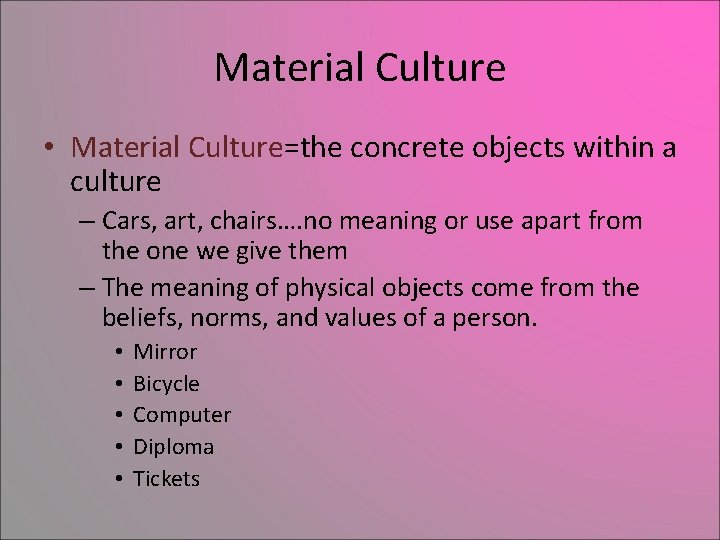 Material Culture

• Material Culture=the concrete objects within a culture

– Cars, art, chairs….no meaning or use apart from the one we give them

– The meaning of physical objects come from the beliefs, norms, and values of a person.

• Mirror
• Bicycle
• Computer
• Diploma
• Tickets